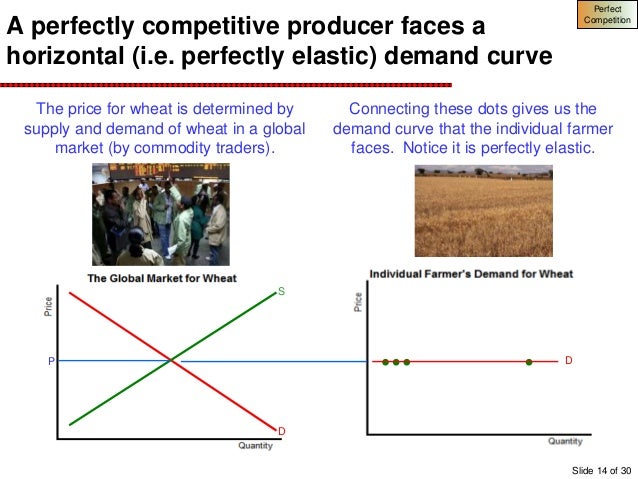 Perfect Competition

A perfectly competitive producer faces a horizontal (i.e. perfectly elastic) demand curve

The price for wheat is determined by supply and demand of wheat in a global market (by commodity traders).

Connecting these dots gives us the demand curve that the individual farmer faces. Notice it is perfectly elastic.

The Global Market for Wheat

Price

S

P

D

Quantity

Individual Farmer's Demand for Wheat

Price

D

Quantity

Slide 14 of 30